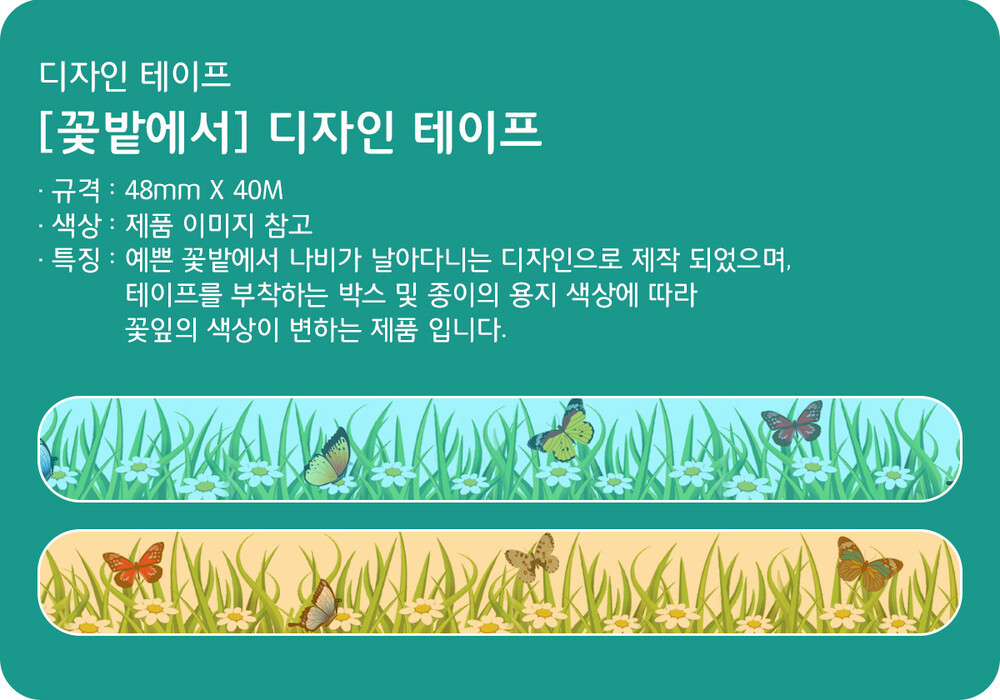 디자인 테이프

[꽃밭에서] 디자인 테이프

· 규격 : 48mm X 40M
· 색상 : 제품 이미지 참고
· 특징 : 예쁜 꽃밭에서 나비가 날아다니는 디자인으로 제작 되었으며, 테이프를 부착하는 박스 및 종이의 용지 색상에 따라 꽃잎의 색상이 변하는 제품 입니다.